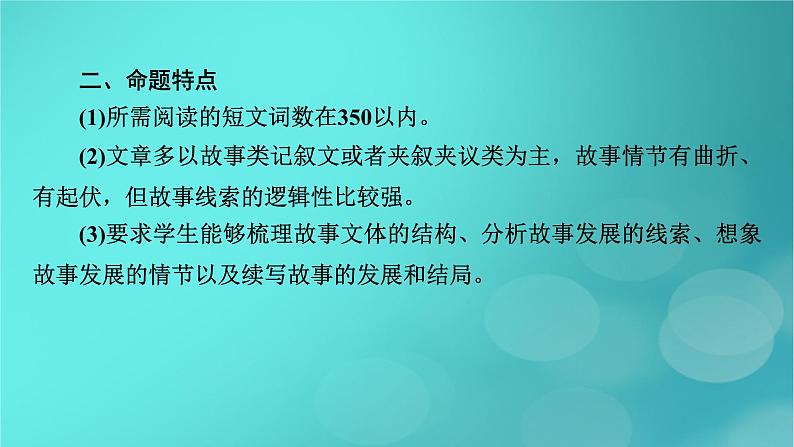 二、命题特点

(1)所需阅读的短文词数在350以内。

(2)文章多以故事类记叙文或者夹叙夹议类为主，故事情节有曲折、有起伏，但故事线索的逻辑性比较强。

(3)要求学生能够梳理故事文体的结构、分析故事发展的线索、想象故事发展的情节以及续写故事的发展和结局。